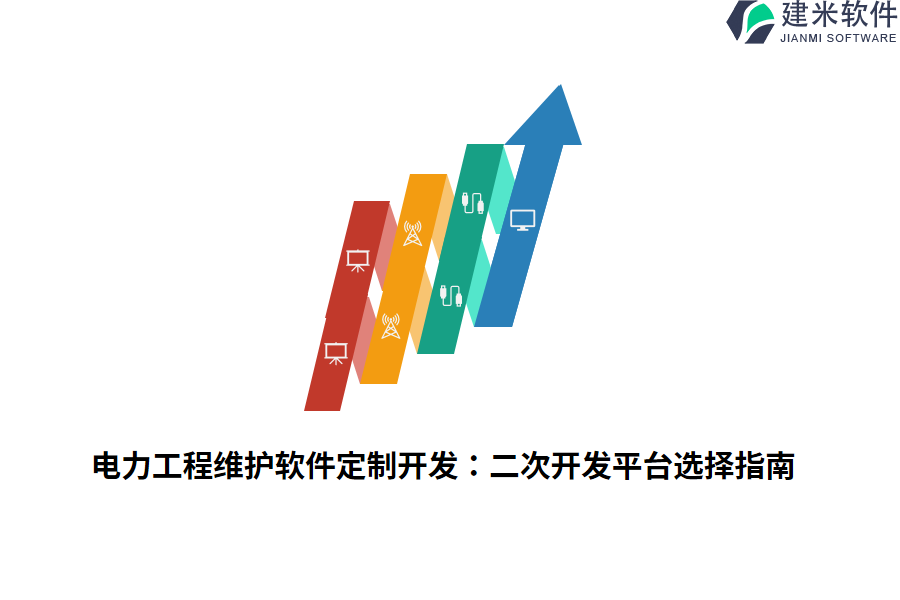 建米软件
JIANMI SOFTWARE

电力工程维护软件定制开发：二次开发平台选择指南